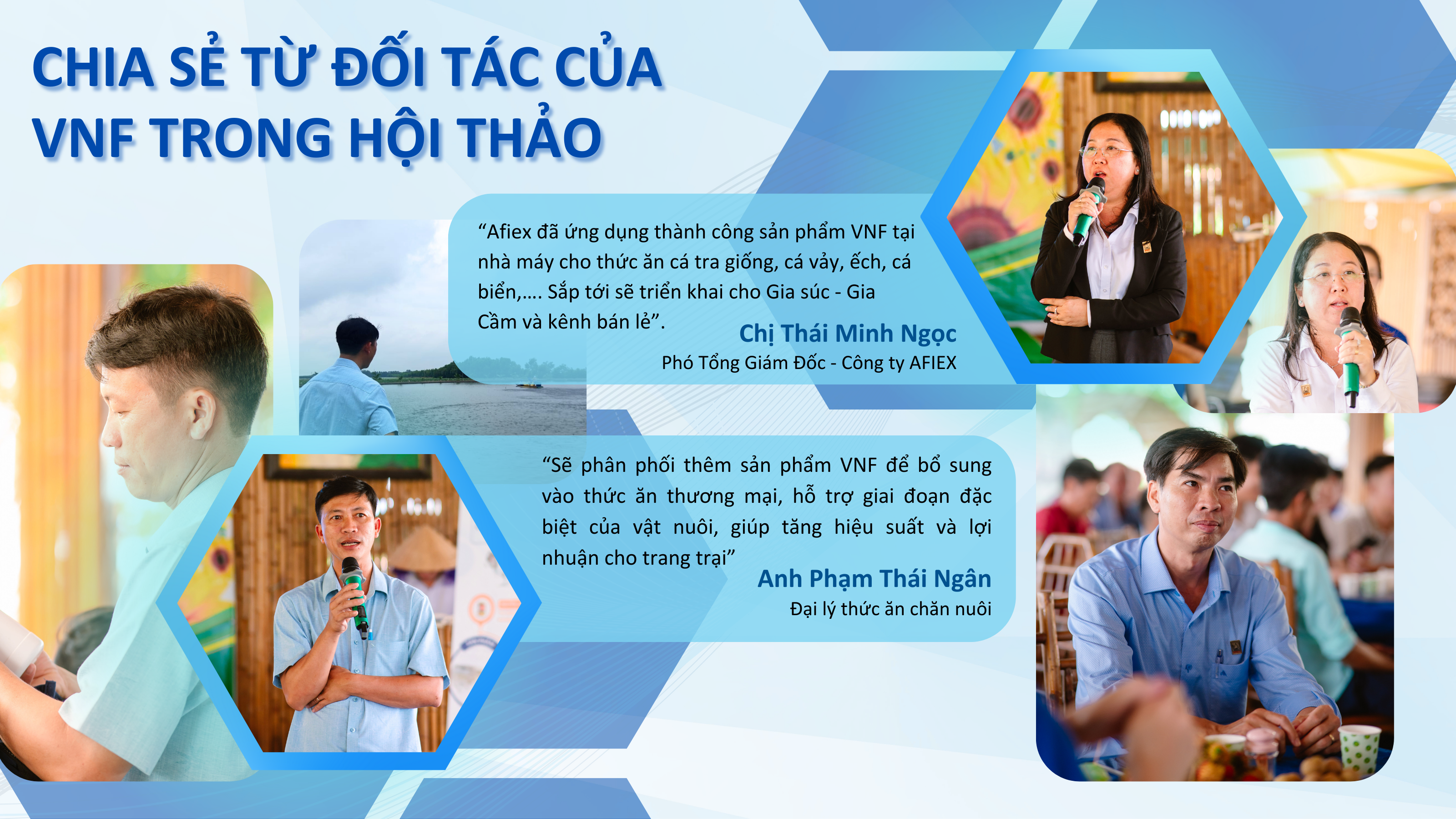 CHIA SẺ TỪ ĐỐI TÁC CỦA VNF TRONG HỘI THẢO

“Afiex đã ứng dụng thành công sản phẩm VNF tại nhà máy cho thức ăn cá tra giống, cá vảy, ếch, cá biển,.... Sắp tới sẽ triển khai cho Gia súc - Gia Cầm và kênh bán lẻ”.

Chị Thái Minh Ngọc
Phó Tổng Giám Đốc - Công ty AFIEX

“Sẽ phân phối thêm sản phẩm VNF để bổ sung vào thức ăn thương mại, hỗ trợ giai đoạn đặc biệt của vật nuôi, giúp tăng hiệu suất và lợi nhuận cho trang trại”

Anh Phạm Thái Ngân
Đại lý thức ăn chăn nuôi